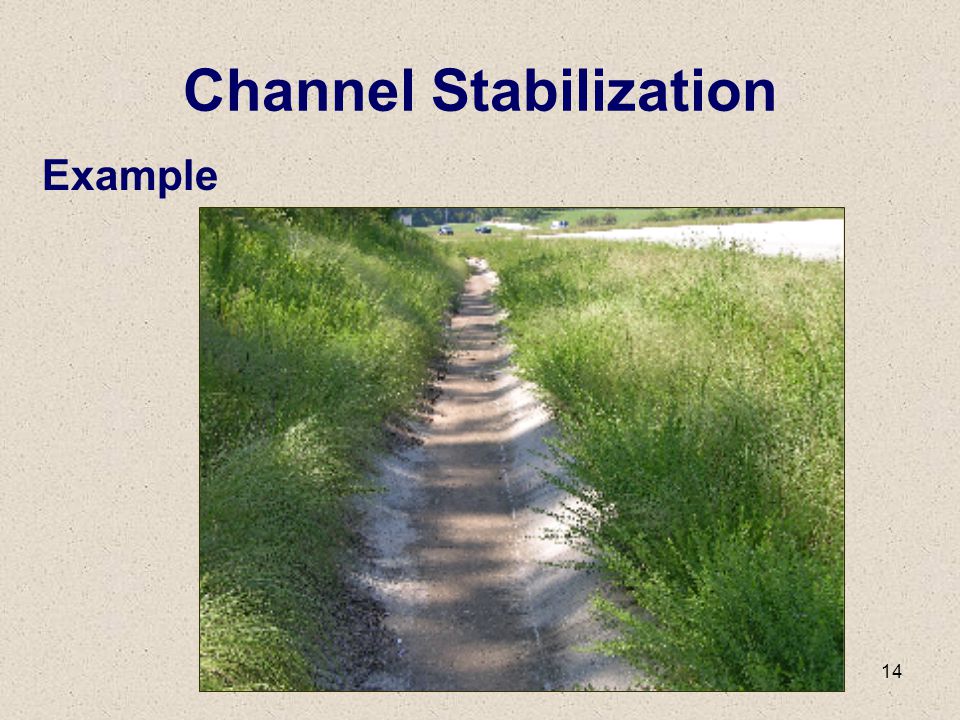 Channel Stabilization

Example

14